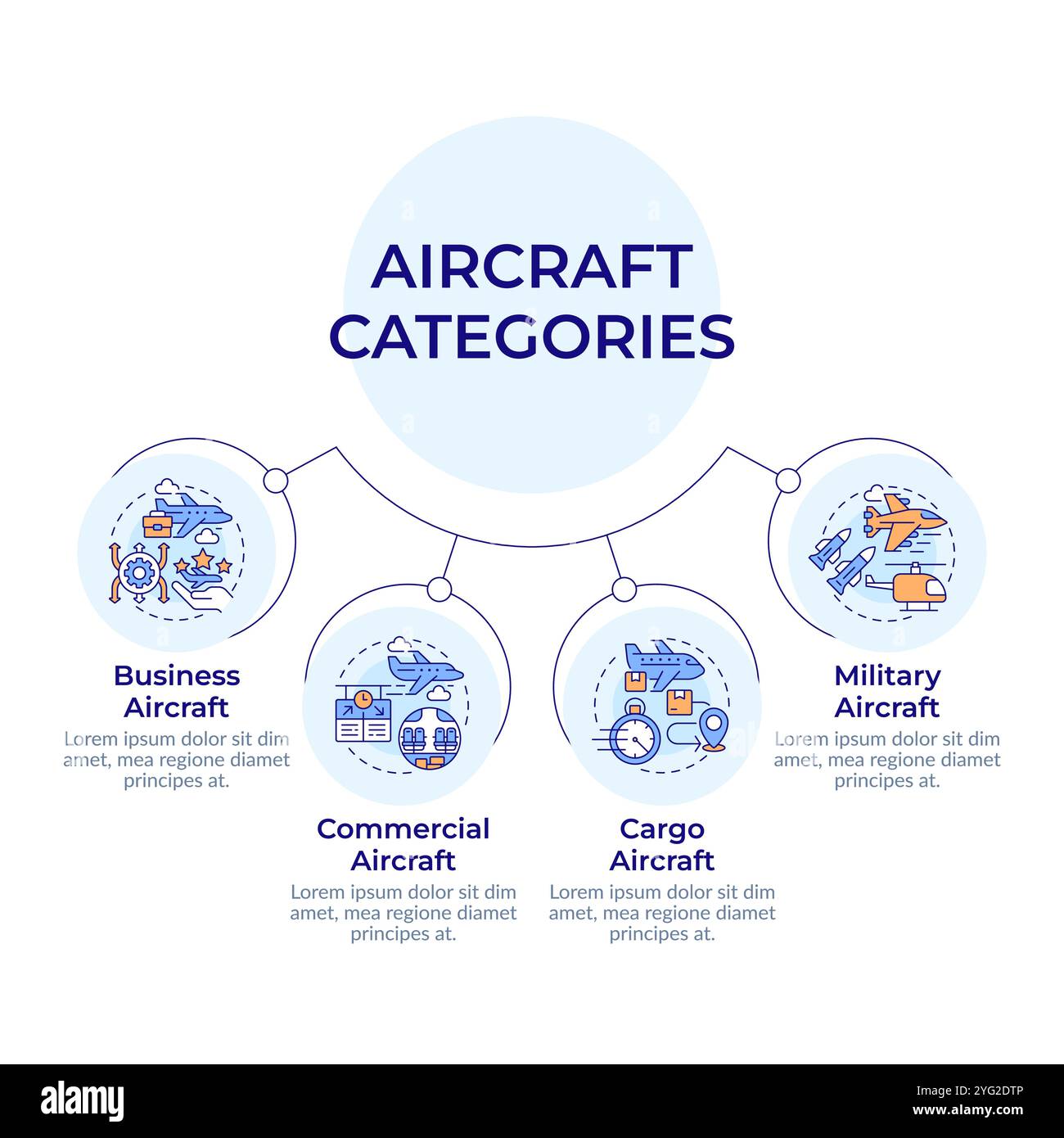 AIRCRAFT CATEGORIES

Business Aircraft
Lorem ipsum dolor sit dim amet, mea regione diamet principes at.

Commercial Aircraft
Lorem ipsum dolor sit dim amet, mea regione diamet principes at.

Cargo Aircraft
Lorem ipsum dolor sit dim amet, mea regione diamet principes at.

Military Aircraft
Lorem ipsum dolor sit dim amet, mea regione diamet principes at.

alamy

Image ID: 2YG2DTP
www.alamy.com